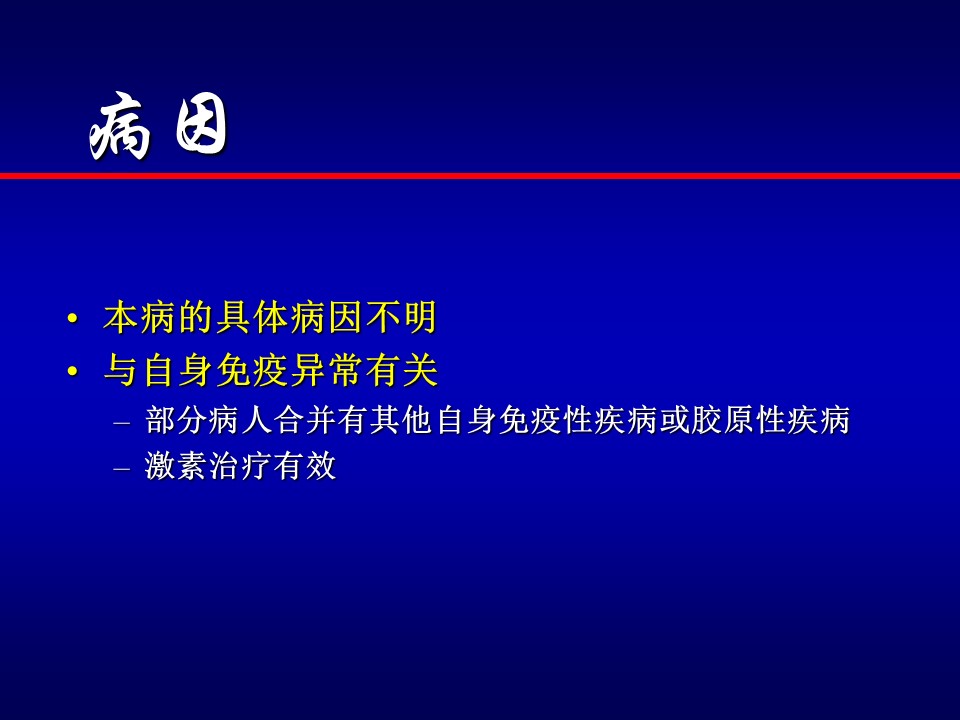 病因

• 本病的具体病因不明
• 与自身免疫异常有关
  – 部分病人合并有其他自身免疫性疾病或胶原性疾病
  – 激素治疗有效